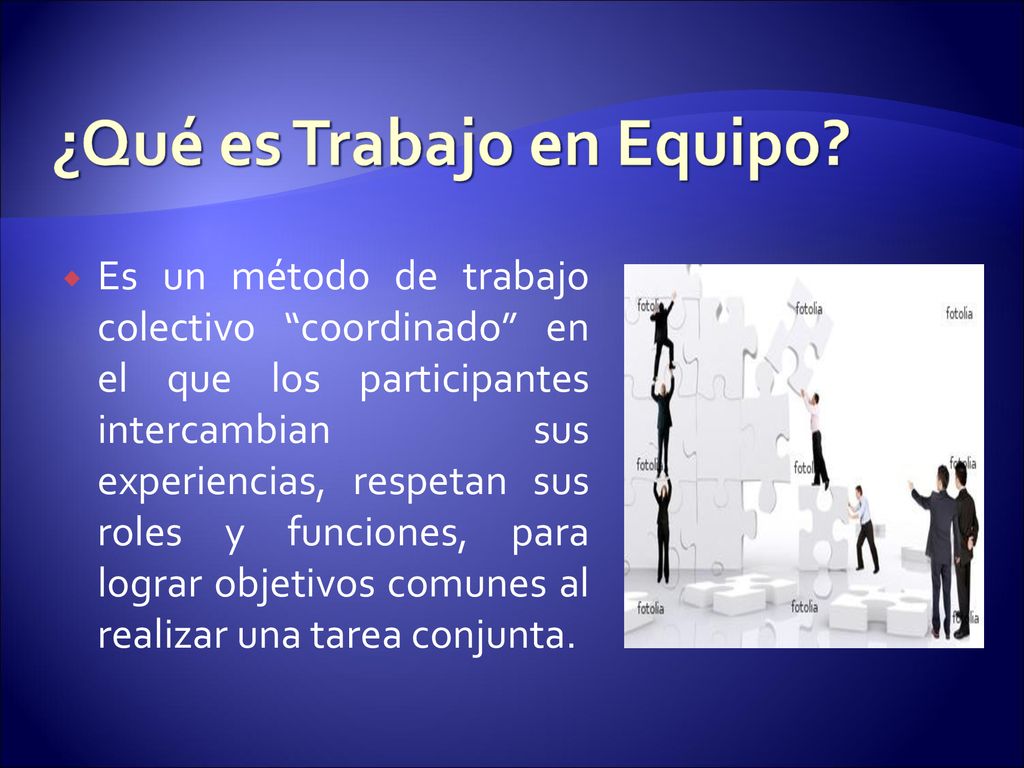 ¿Qué es Trabajo en Equipo?

Es un método de trabajo colectivo “coordinado” en el que los participantes intercambian sus experiencias, respetan sus roles y funciones, para lograr objetivos comunes al realizar una tarea conjunta.

fotolia
fotolia
fotolia
fotolia
fotolia
fotolia
fotolia
fotolia